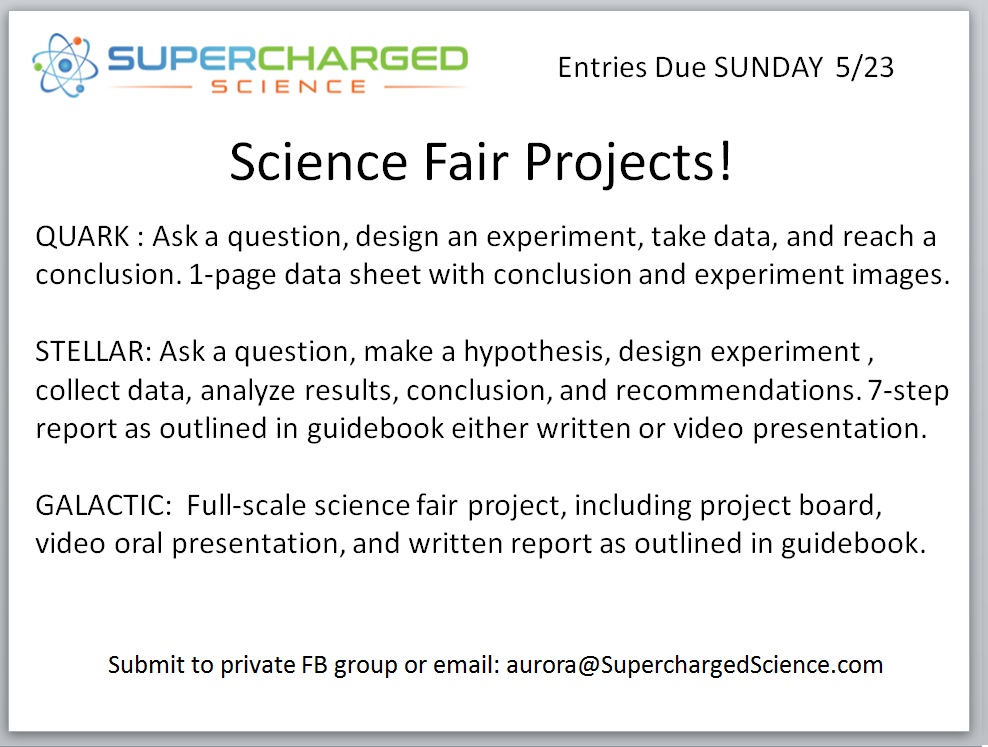 SUPERCHARGED SCIENCE

Entries Due SUNDAY 5/23

Science Fair Projects!

QUARK : Ask a question, design an experiment, take data, and reach a conclusion. 1-page data sheet with conclusion and experiment images.

STELLAR: Ask a question, make a hypothesis, design experiment , collect data, analyze results, conclusion, and recommendations. 7-step report as outlined in guidebook either written or video presentation.

GALACTIC: Full-scale science fair project, including project board, video oral presentation, and written report as outlined in guidebook.

Submit to private FB group or email: aurora@SuperchargedScience.com